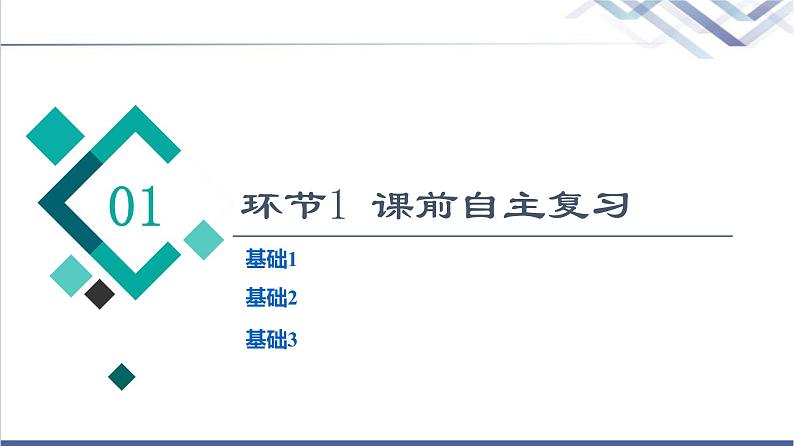 01

环节1 课前自主复习

基础1

基础2

基础3